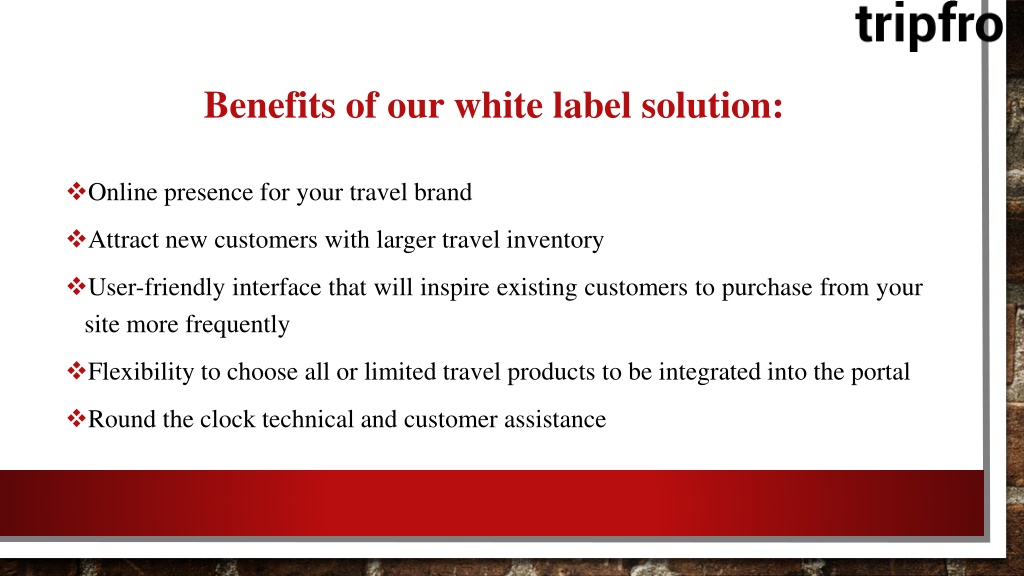 tripfro

Benefits of our white label solution:

❖Online presence for your travel brand

❖Attract new customers with larger travel inventory

❖User-friendly interface that will inspire existing customers to purchase from your site more frequently

❖Flexibility to choose all or limited travel products to be integrated into the portal

❖Round the clock technical and customer assistance